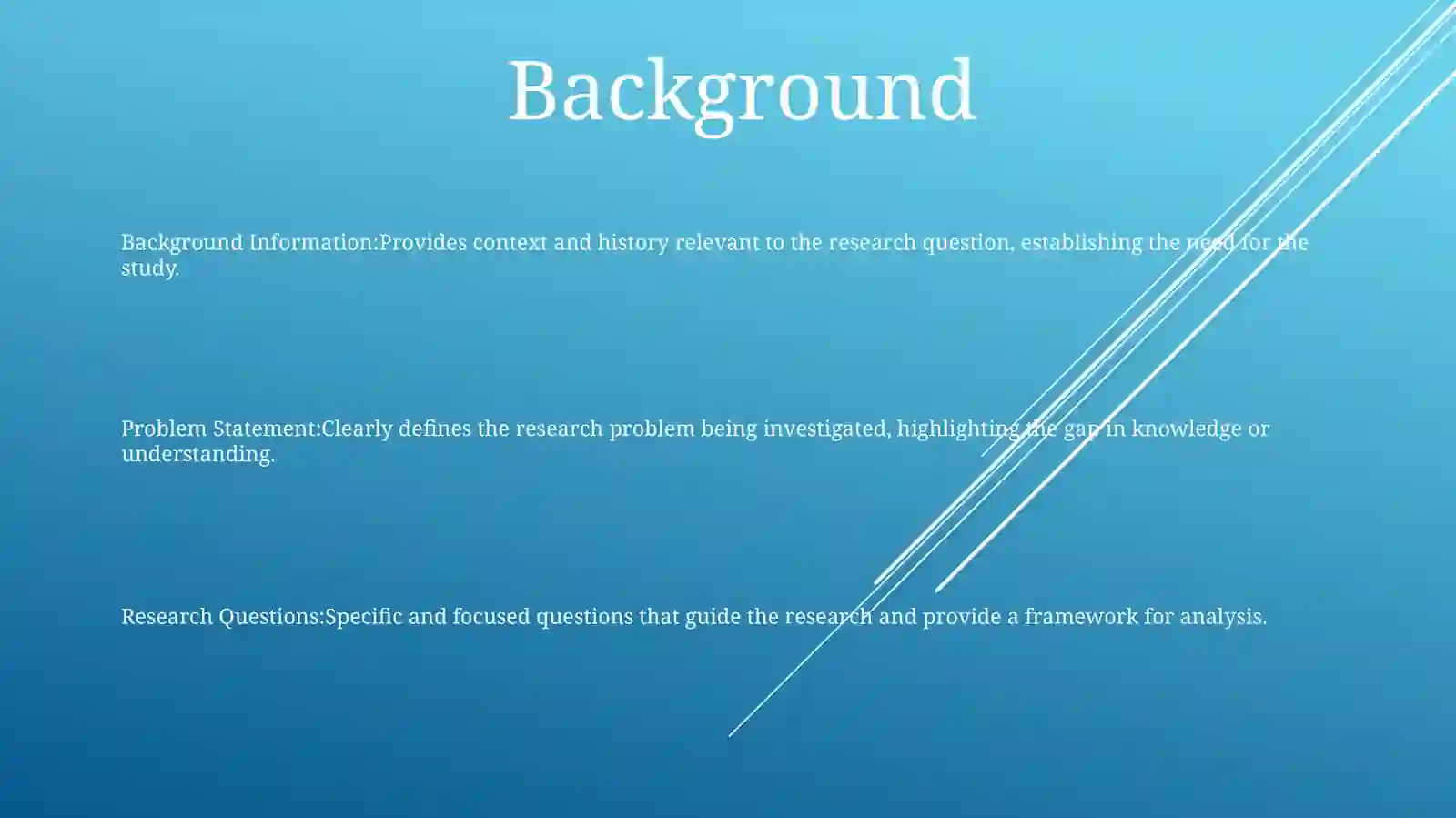 Background

Background Information:Provides context and history relevant to the research question, establishing the need for the study.

Problem Statement:Clearly defines the research problem being investigated, highlighting the gap in knowledge or understanding.

Research Questions:Specific and focused questions that guide the research and provide a framework for analysis.